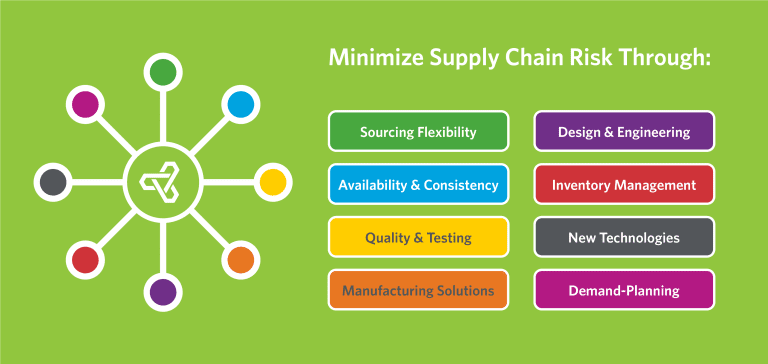 Minimize Supply Chain Risk Through:

Sourcing Flexibility

Availability & Consistency

Quality & Testing

Manufacturing Solutions

Design & Engineering

Inventory Management

New Technologies

Demand-Planning